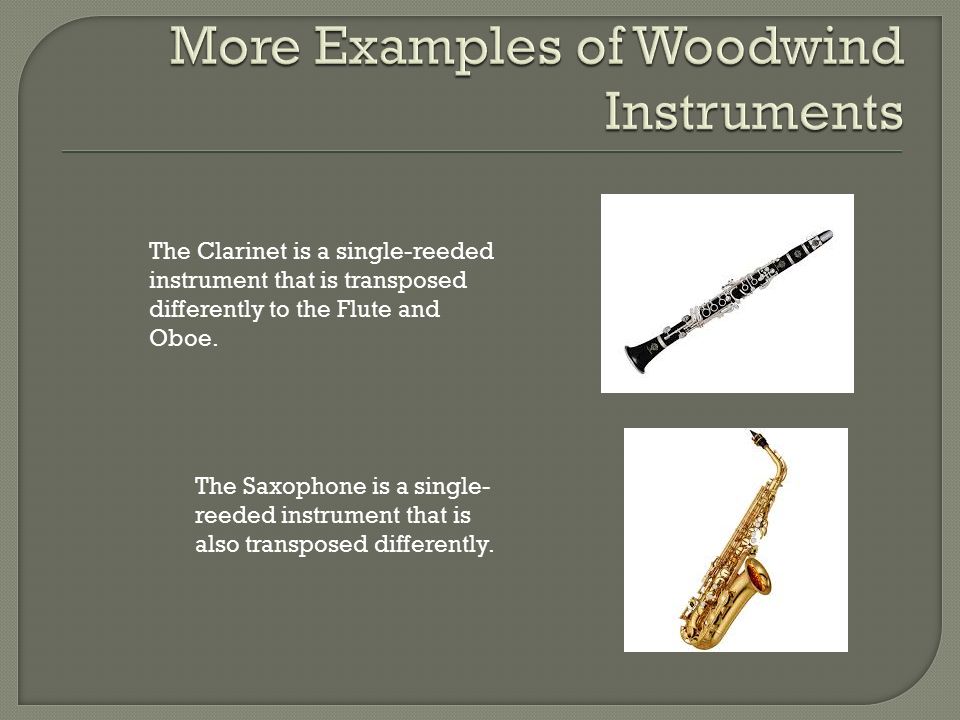 More Examples of Woodwind Instruments

The Clarinet is a single-reeded instrument that is transposed differently to the Flute and Oboe.

The Saxophone is a single-reeded instrument that is also transposed differently.